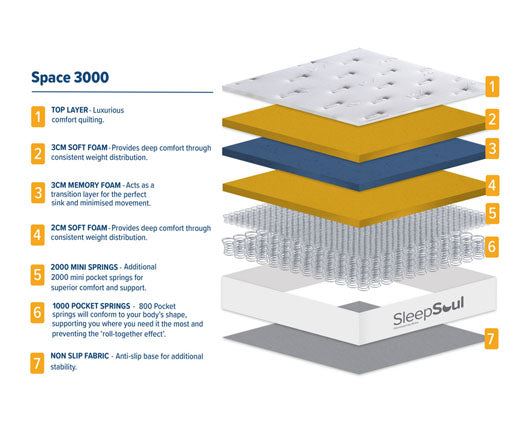 Space 3000

1 TOP LAYER - Luxurious comfort quilting.

2 3CM SOFT FOAM - Provides deep comfort through consistent weight distribution.

3 3CM MEMORY FOAM - Acts as a transition layer for the perfect sink and minimised movement.

4 2CM SOFT FOAM - Provides deep comfort through consistent weight distribution.

5 2000 MINI SPRINGS - Additional 2000 mini pocket springs for superior comfort and support.

6 1000 POCKET SPRINGS - 800 Pocket springs will conform to your body's shape, supporting you where you need it the most and preventing the 'roll-together effect'.

7 NON SLIP FABRIC - Anti-slip base for additional stability.

1
2
3
4
5
6
SleepSoul
7